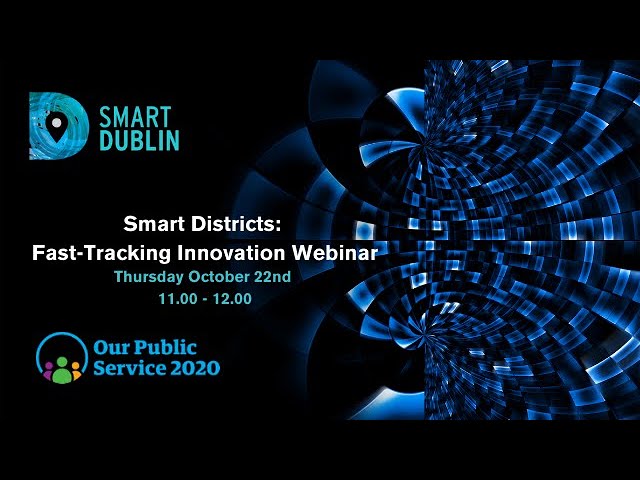 SMART DUBLIN

Smart Districts:
Fast-Tracking Innovation Webinar
Thursday October 22nd
11.00 - 12.00

Our Public Service 2020